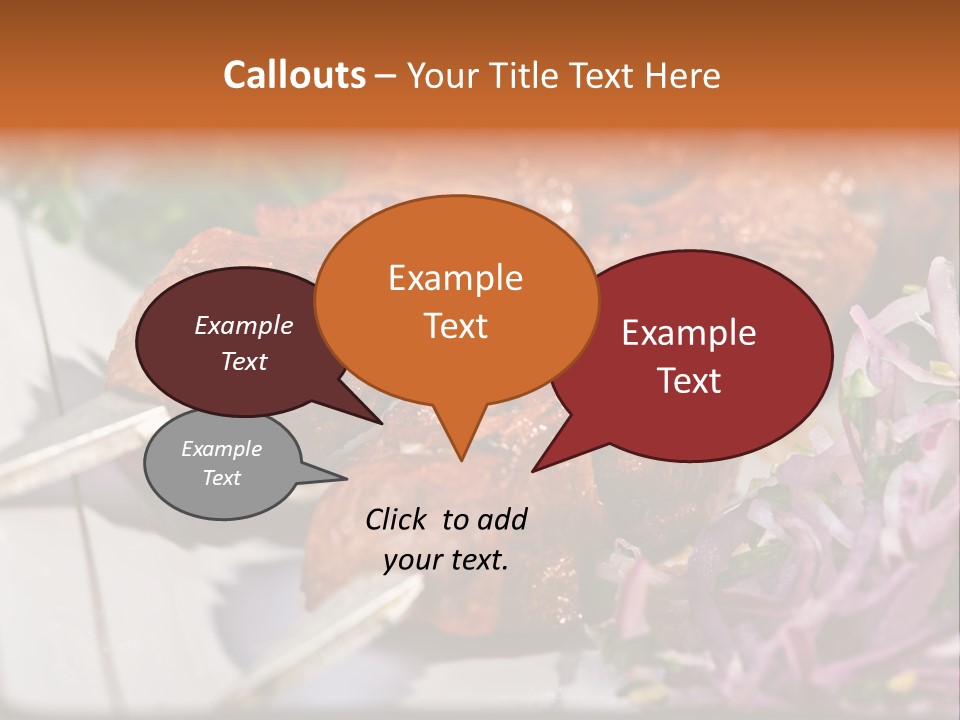 Callouts – Your Title Text Here

Example Text

Example Text

Example Text

Example Text

Click to add your text.